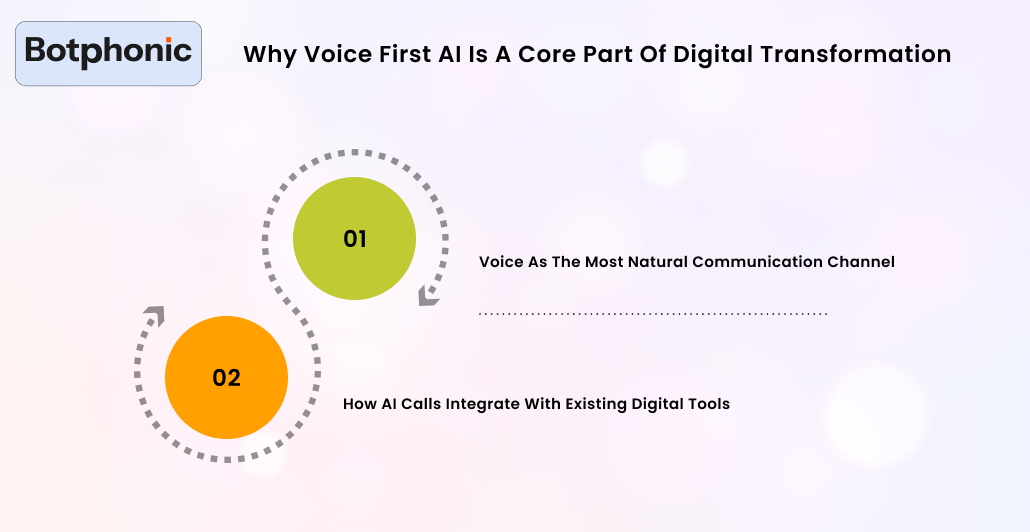 Botphonic

Why Voice First AI Is A Core Part Of Digital Transformation

01

Voice As The Most Natural Communication Channel

02

How AI Calls Integrate With Existing Digital Tools